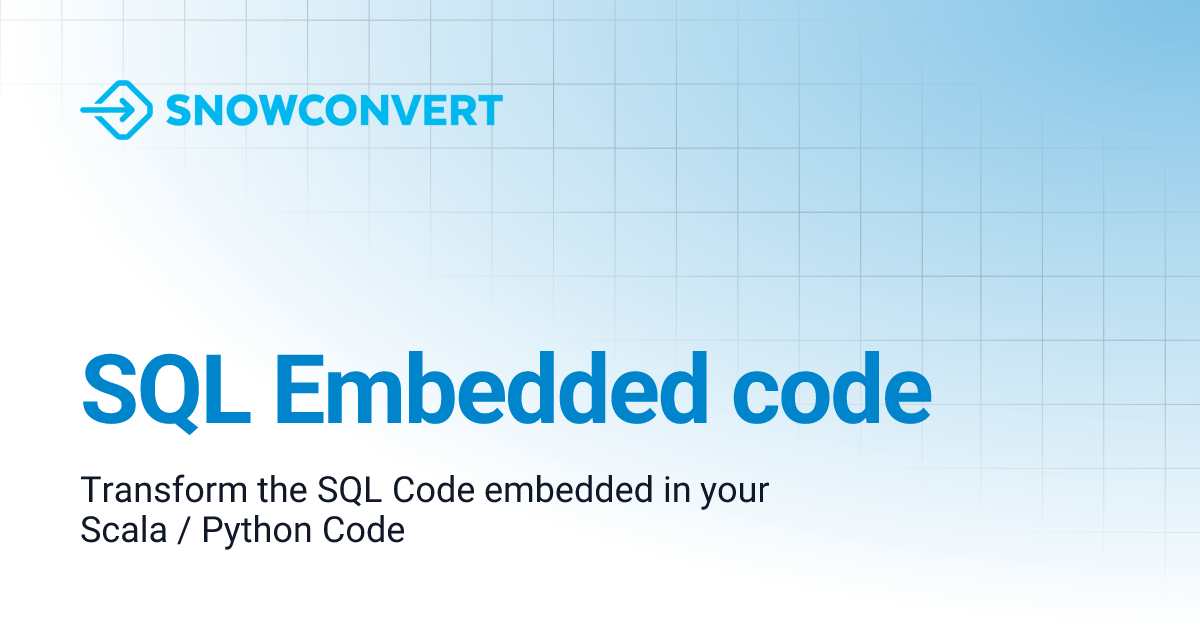 SNOWCONVERT

SQL Embedded code

Transform the SQL Code embedded in your Scala / Python Code